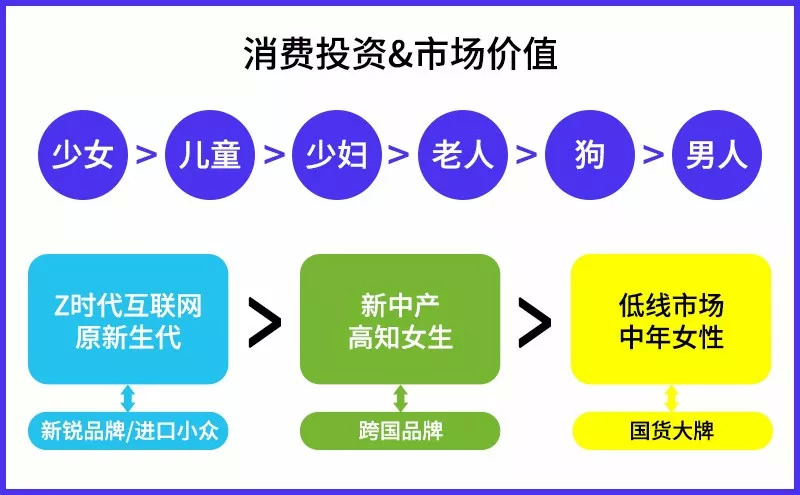 消费投资&市场价值

少女 > 儿童 > 少妇 > 老人 > 狗 > 男人

Z时代互联网原新生代 > 新中产高知女生 > 低线市场中年女性

新锐品牌/进口小众

跨国品牌

国货大牌